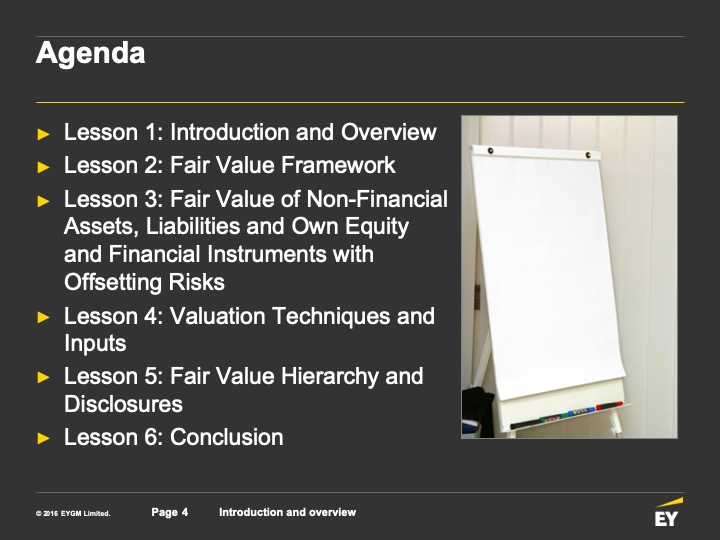 Agenda

► Lesson 1: Introduction and Overview
► Lesson 2: Fair Value Framework
► Lesson 3: Fair Value of Non-Financial Assets, Liabilities and Own Equity and Financial Instruments with Offsetting Risks
► Lesson 4: Valuation Techniques and Inputs
► Lesson 5: Fair Value Hierarchy and Disclosures
► Lesson 6: Conclusion

© 2016 EYGM Limited. Page 4 Introduction and overview

EY